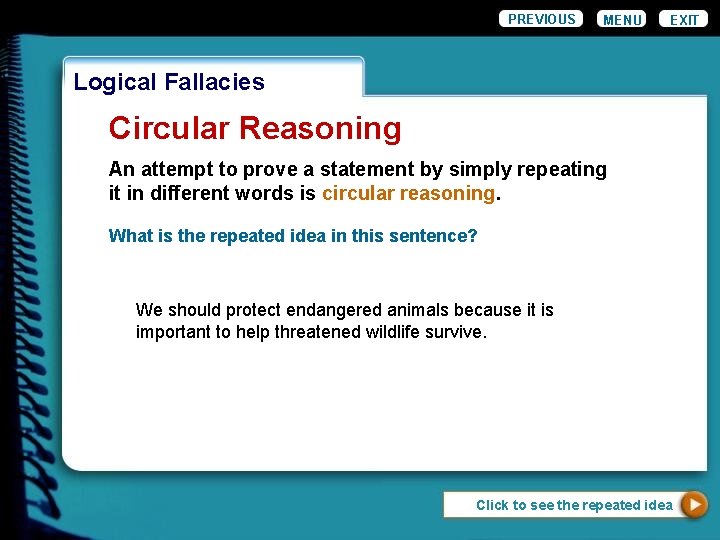 PREVIOUS MENU EXIT

Logical Fallacies

Circular Reasoning

An attempt to prove a statement by simply repeating it in different words is circular reasoning.

What is the repeated idea in this sentence?

We should protect endangered animals because it is important to help threatened wildlife survive.

Click to see the repeated idea